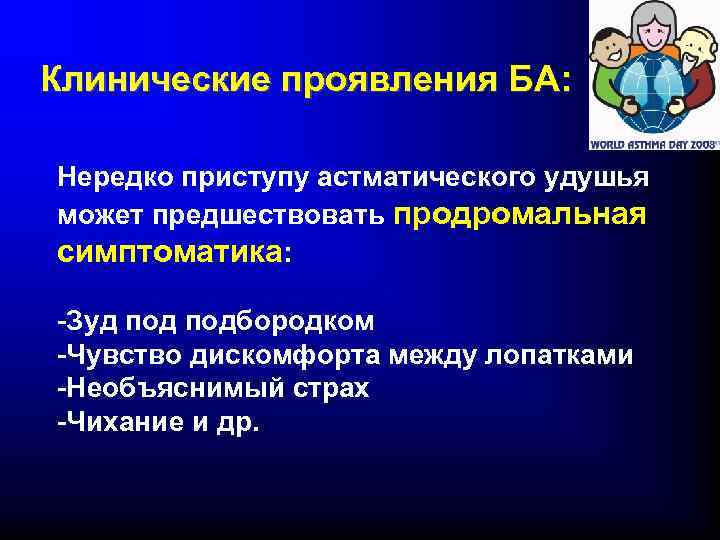 Клинические проявления БА:

WORLD ASTHMA DAY 2008

Нередко приступу астматического удушья может предшествовать продромальная симптоматика:

-Зуд под подбородком
-Чувство дискомфорта между лопатками
-Необъяснимый страх
-Чихание и др.